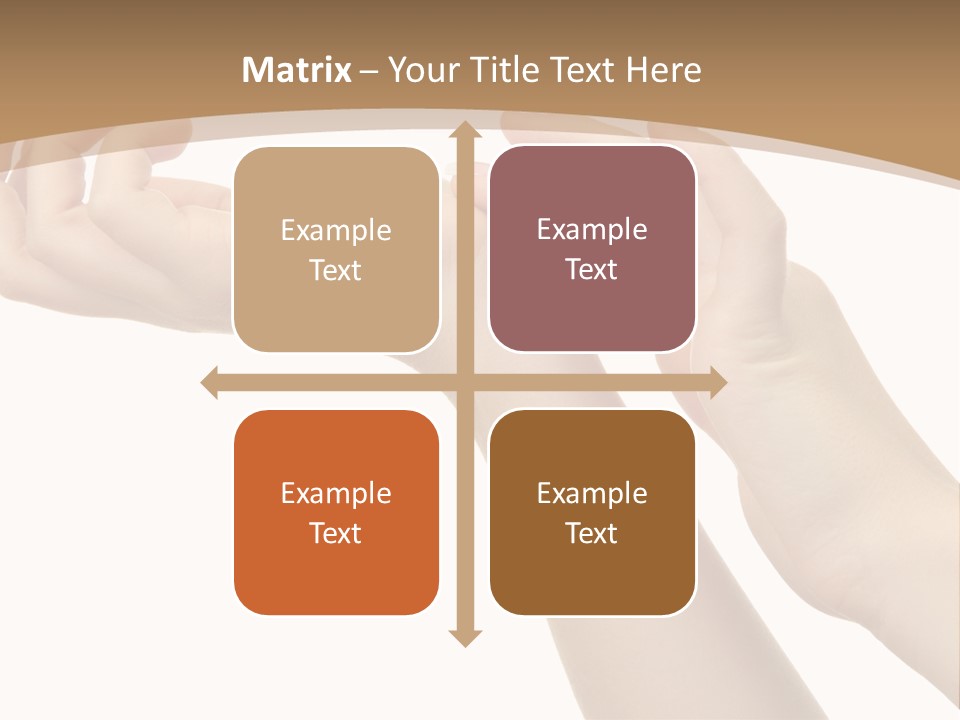 Matrix – Your Title Text Here

Example Text

Example Text

Example Text

Example Text